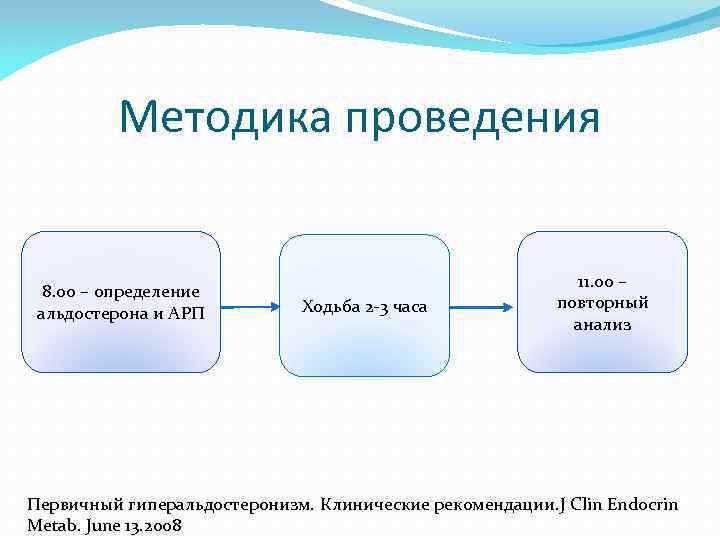 Методика проведения

8.00 – определение альдостерона и АРП

Ходьба 2-3 часа

11.00 – повторный анализ

Первичный гиперальдостеронизм. Клинические рекомендации.J Clin Endocrin Metab. June 13.2008